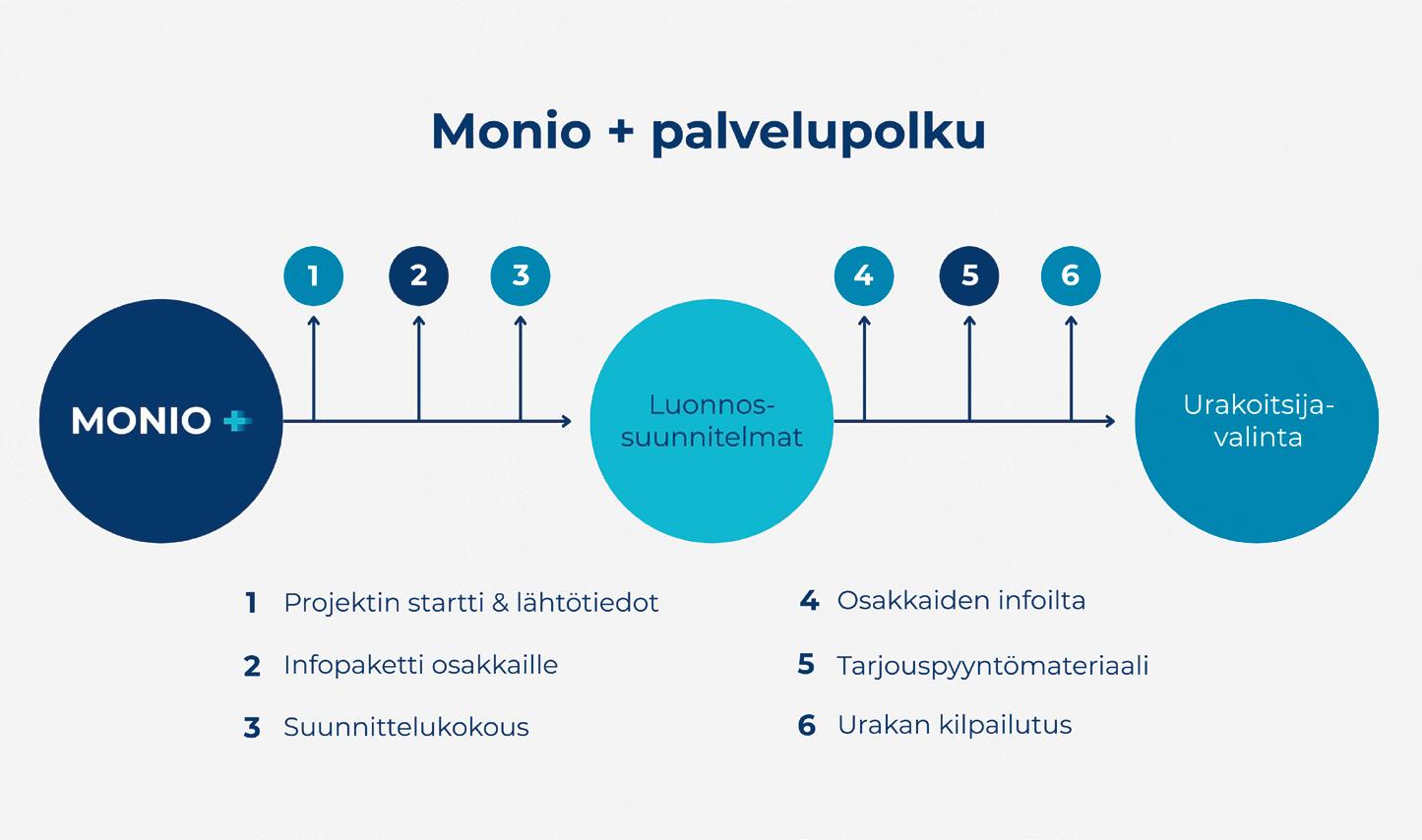 Monio + palvelupolku

1 2 3 4 5 6

MONIO +

Luonnos-suunnitelmat

Urakoitsija-valinta

1 Projektin startti & lähtötiedot

2 Infopaketti osakkaille

3 Suunnittelukokous

4 Osakkaiden infoilta

5 Tarjouspyyntömateriaali

6 Urakan kilpailutus